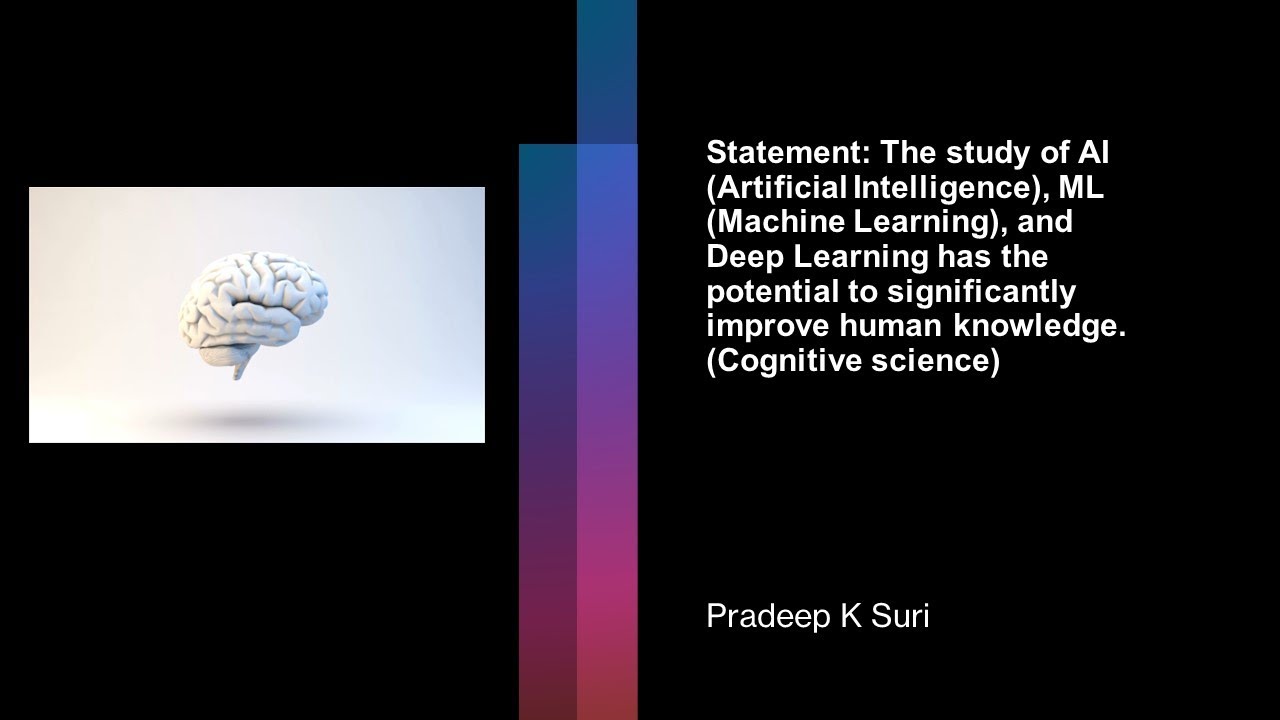 Statement: The study of AI (Artificial Intelligence), ML (Machine Learning), and Deep Learning has the potential to significantly improve human knowledge. (Cognitive science)

Pradeep K Suri